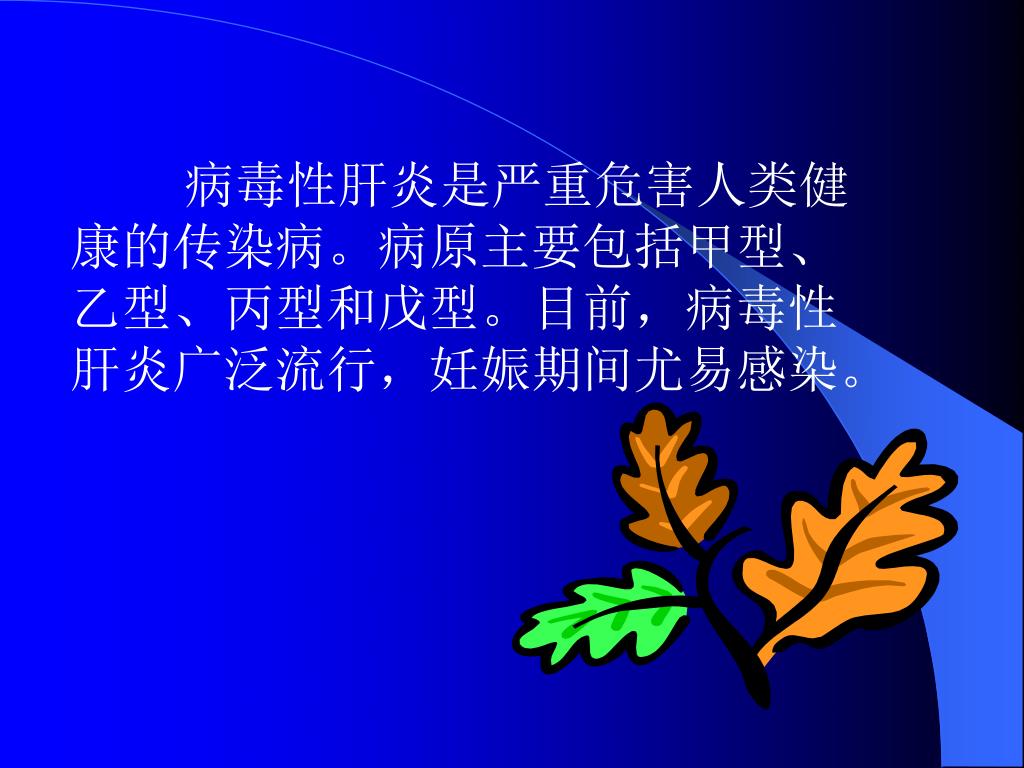 病毒性肝炎是严重危害人类健康的传染病。病原主要包括甲型、乙型、丙型和戊型。目前，病毒性肝炎广泛流行，妊娠期间尤易感染。